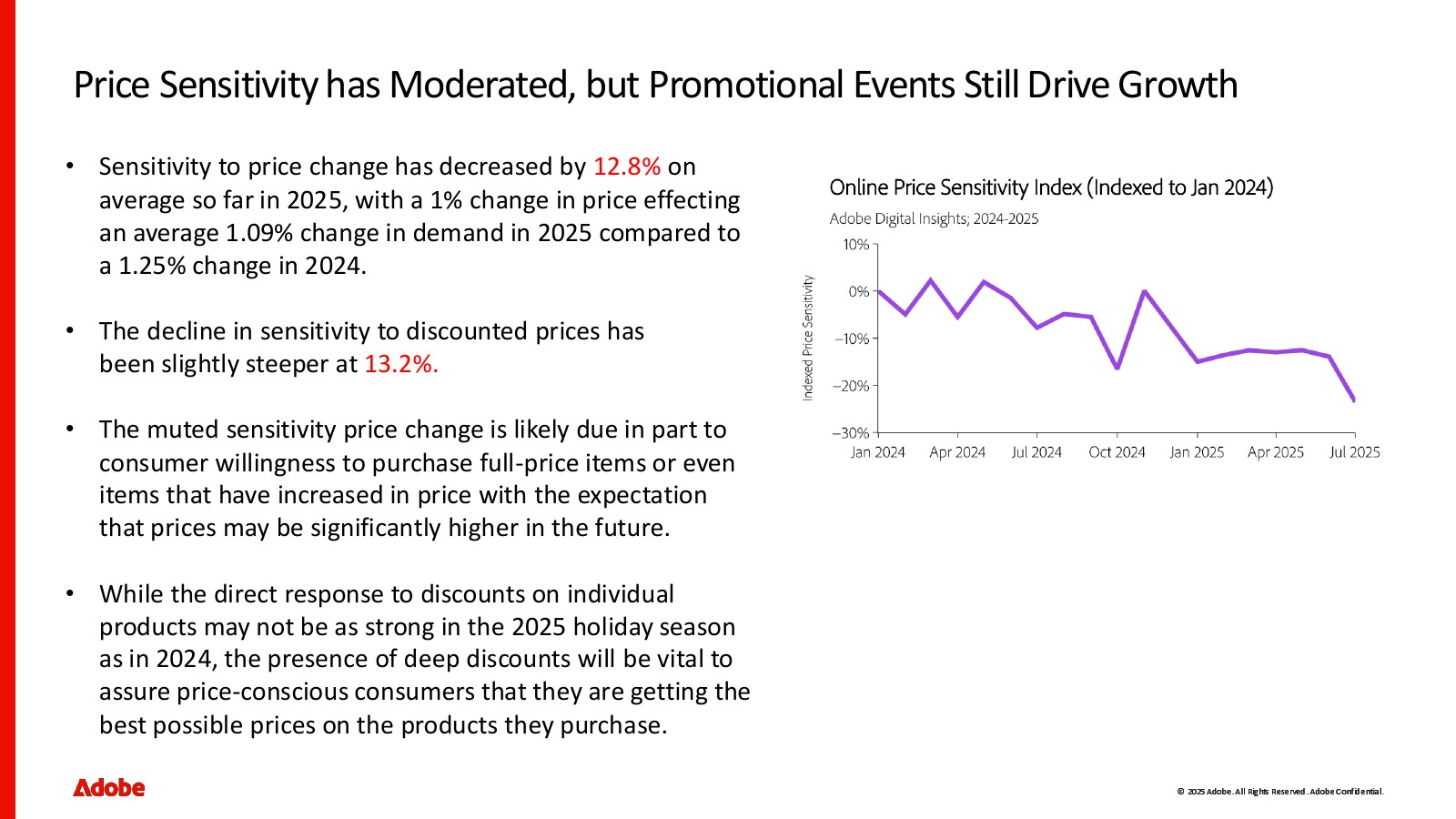 Price Sensitivity has Moderated, but Promotional Events Still Drive Growth

• Sensitivity to price change has decreased by 12.8% on average so far in 2025, with a 1% change in price effecting an average 1.09% change in demand in 2025 compared to a 1.25% change in 2024.

• The decline in sensitivity to discounted prices has been slightly steeper at 13.2%.

• The muted sensitivity price change is likely due in part to consumer willingness to purchase full-price items or even items that have increased in price with the expectation that prices may be significantly higher in the future.

• While the direct response to discounts on individual products may not be as strong in the 2025 holiday season as in 2024, the presence of deep discounts will be vital to assure price-conscious consumers that they are getting the best possible prices on the products they purchase.

Online Price Sensitivity Index (Indexed to Jan 2024)
Adobe Digital Insights; 2024-2025

Indexed Price Sensitivity
10%
0%
−10%
−20%
−30%
Jan 2024 Apr 2024 Jul 2024 Oct 2024 Jan 2025 Apr 2025 Jul 2025

Adobe

© 2025 Adobe. All Rights Reserved. Adobe Confidential.